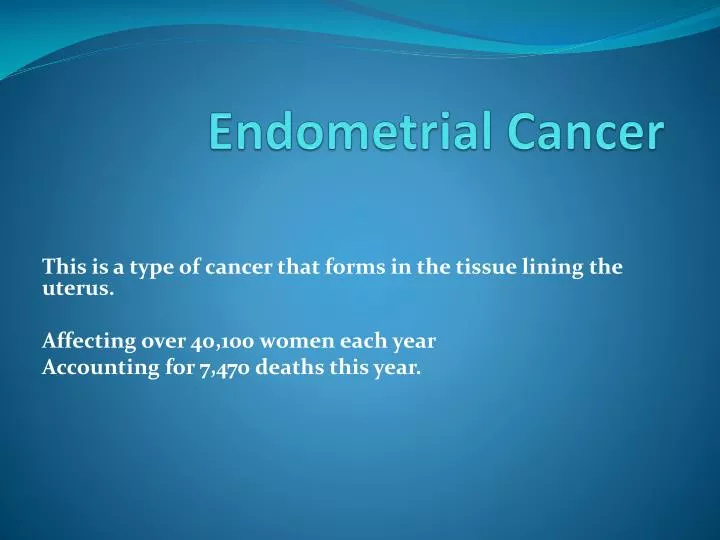 Endometrial Cancer

This is a type of cancer that forms in the tissue lining the uterus.

Affecting over 40,100 women each year
Accounting for 7,470 deaths this year.